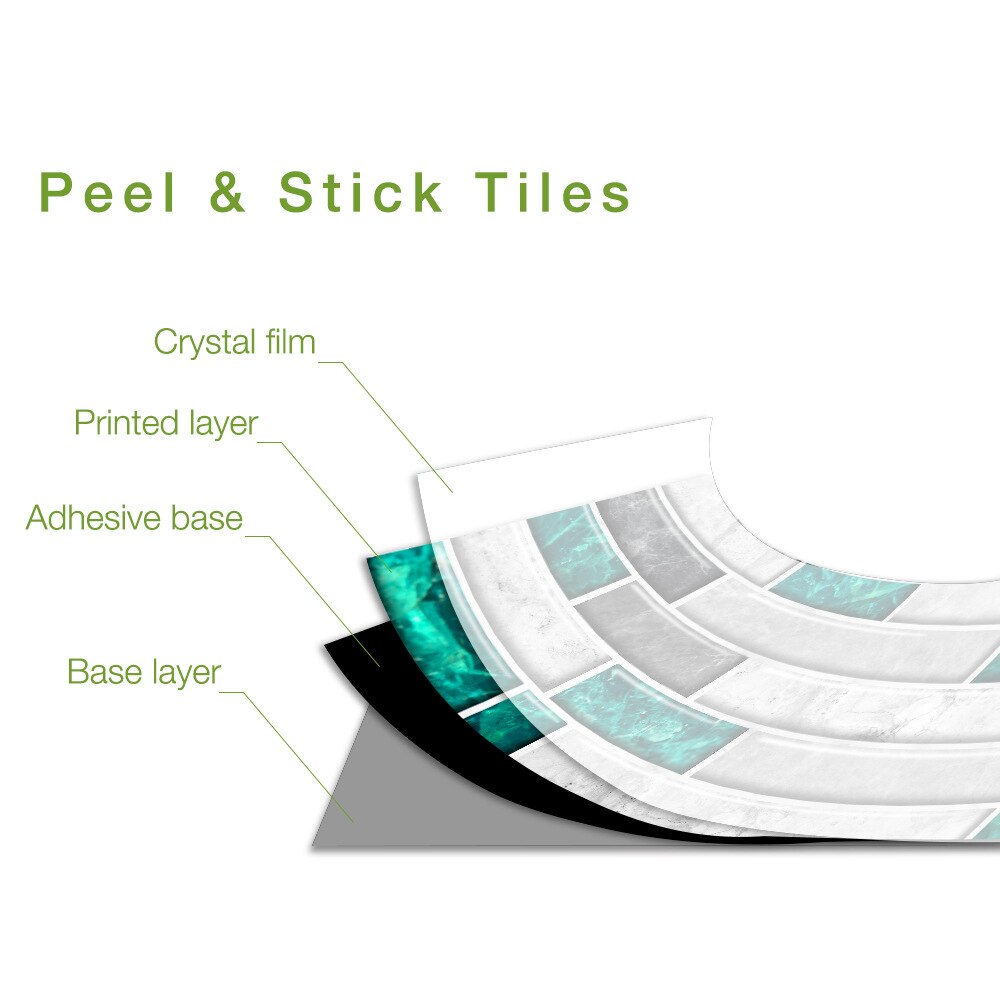 Peel & Stick Tiles

Crystal film

Printed layer

Adhesive base

Base layer